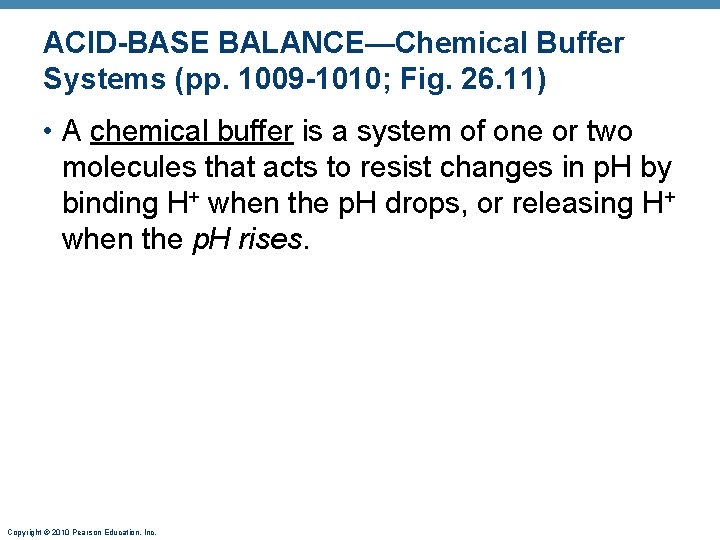 ACID-BASE BALANCE—Chemical Buffer Systems (pp. 1009-1010; Fig. 26.11)

• A chemical buffer is a system of one or two molecules that acts to resist changes in pH by binding $H^+$ when the pH drops, or releasing $H^+$ when the pH rises.

Copyright © 2010 Pearson Education, Inc.